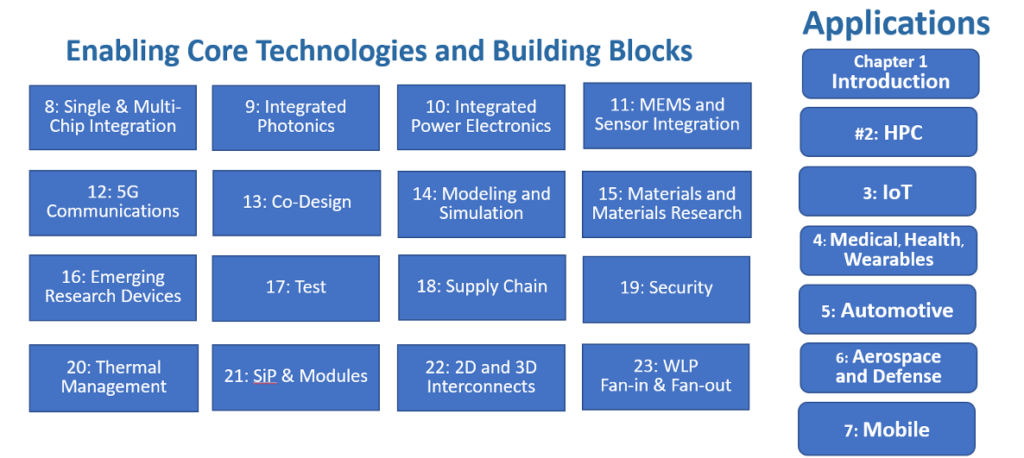 Enabling Core Technologies and Building Blocks

8: Single & Multi-Chip Integration

9: Integrated Photonics

10: Integrated Power Electronics

11: MEMS and Sensor Integration

12: 5G Communications

13: Co-Design

14: Modeling and Simulation

15: Materials and Materials Research

16: Emerging Research Devices

17: Test

18: Supply Chain

19: Security

20: Thermal Management

21: SiP & Modules

22: 2D and 3D Interconnects

23: WLP Fan-in & Fan-out

Applications

Chapter 1 Introduction

#2: HPC

3: IoT

4: Medical, Health, Wearables

5: Automotive

6: Aerospace and Defense

7: Mobile